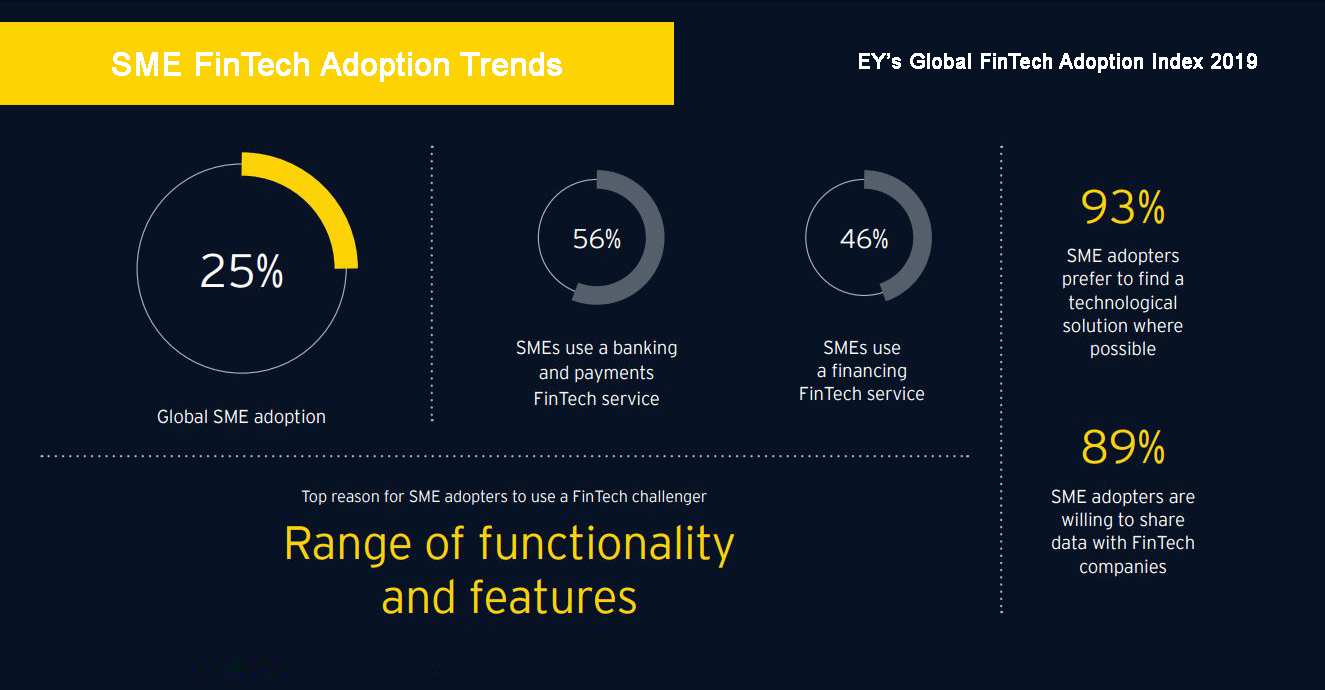 SME FinTech Adoption Trends

EY's Global FinTech Adoption Index 2019

25%

Global SME adoption

56%

SMEs use a banking and payments FinTech service

46%

SMEs use a financing FinTech service

93%

SME adopters prefer to find a technological solution where possible

89%

SME adopters are willing to share data with FinTech companies

Top reason for SME adopters to use a FinTech challenger

Range of functionality and features